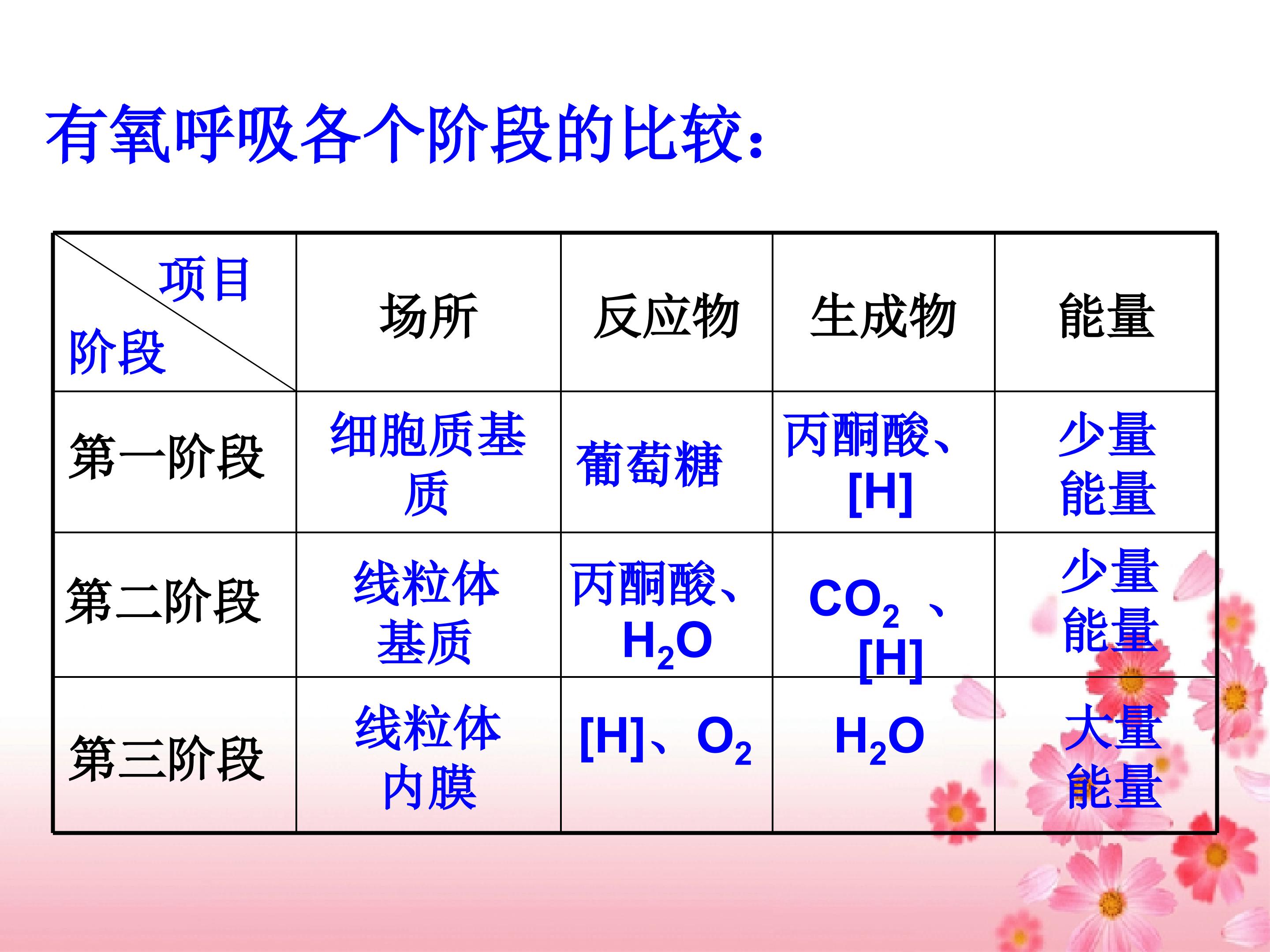 有氧呼吸各个阶段的比较：

| 项目 阶段 | 场所 | 反应物 | 生成物 | 能量 |
|---|---|---|---|---|
| 第一阶段 | 细胞质基质 | 葡萄糖 | 丙酮酸、[H] | 少量能量 |
| 第二阶段 | 线粒体基质 | 丙酮酸、$H_2O$ | $CO_2$、[H] | 少量能量 |
| 第三阶段 | 线粒体内膜 | [H]、$O_2$ | $H_2O$ | 大量能量 |